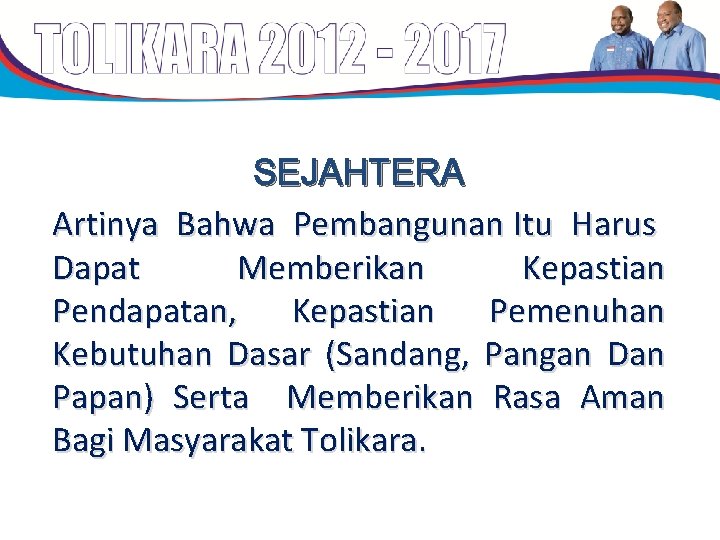 TOLIKARA 2012 - 2017

SEJAHTERA

Artinya Bahwa Pembangunan Itu Harus Dapat Memberikan Kepastian Pendapatan, Kepastian Pemenuhan Kebutuhan Dasar (Sandang, Pangan Dan Papan) Serta Memberikan Rasa Aman Bagi Masyarakat Tolikara.